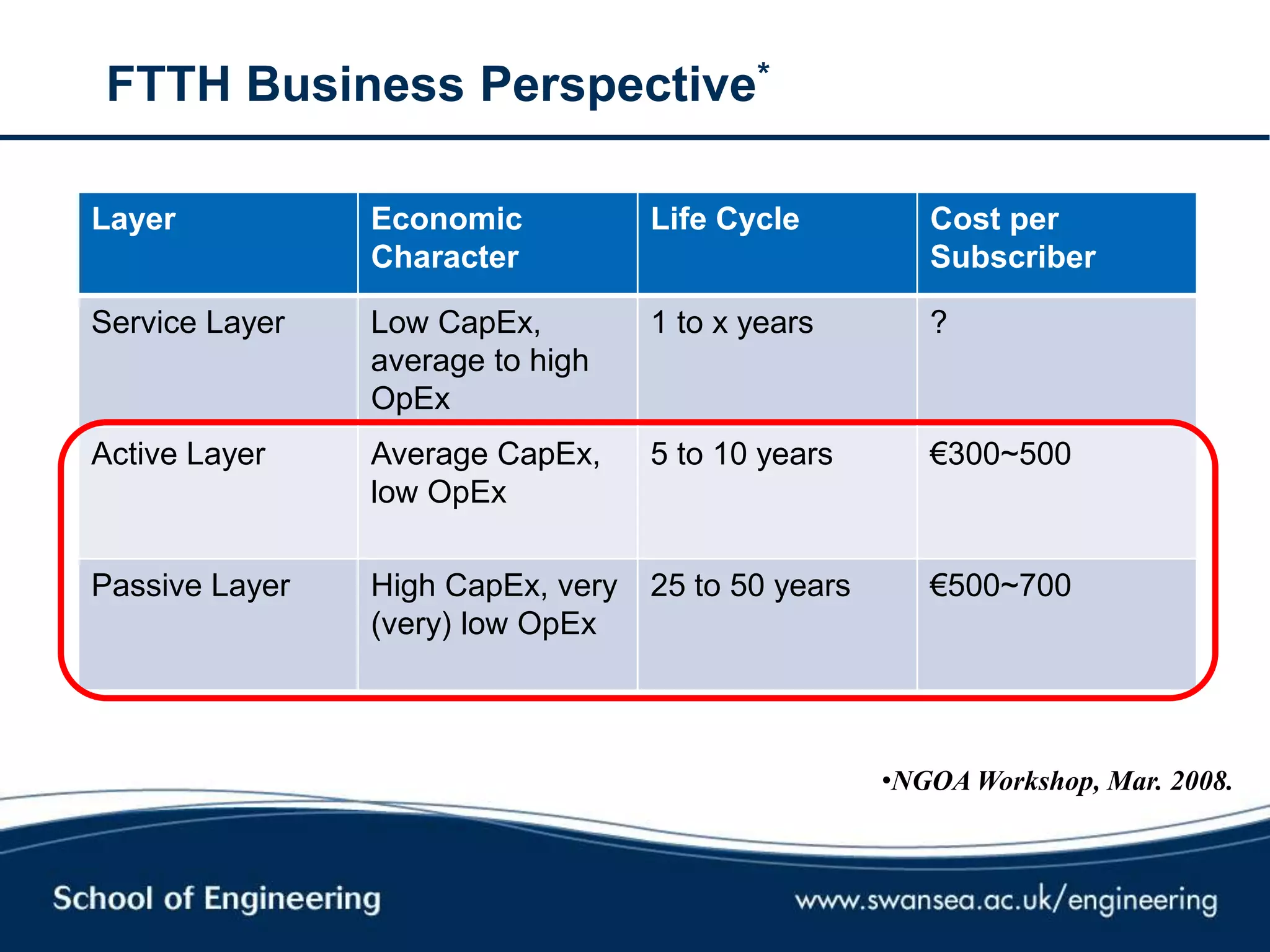 FTTH Business Perspective*

| Layer | Economic Character | Life Cycle | Cost per Subscriber |
|---|---|---|---|
| Service Layer | Low CapEx, average to high OpEx | 1 to x years | ? |
| Active Layer | Average CapEx, low OpEx | 5 to 10 years | €300~500 |
| Passive Layer | High CapEx, very (very) low OpEx | 25 to 50 years | €500~700 |

•NGOA Workshop, Mar. 2008.

School of Engineering

www.swansea.ac.uk/engineering